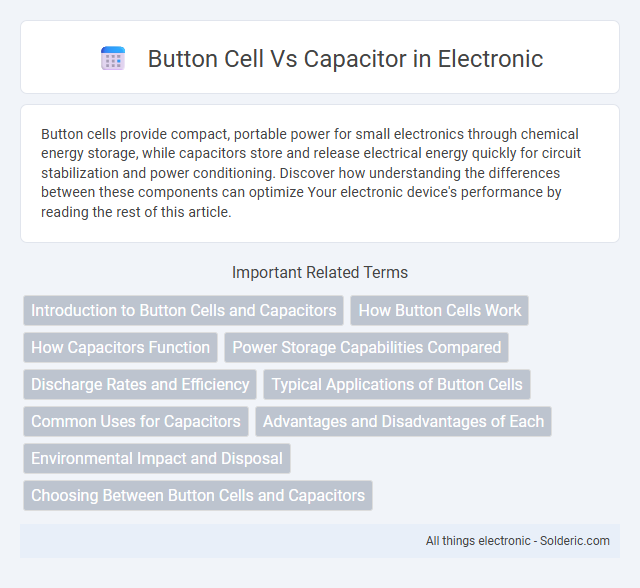 Button Cell Vs Capacitor in Electronic

Button cells provide compact, portable power for small electronics through chemical energy storage, while capacitors store and release electrical energy quickly for circuit stabilization and power conditioning. Discover how understanding the differences between these components can optimize Your electronic device's performance by reading the rest of this article.

Important Related Terms

Introduction to Button Cells and Capacitors

How Button Cells Work

How Capacitors Function

Power Storage Capabilities Compared

Discharge Rates and Efficiency

Typical Applications of Button Cells

Common Uses for Capacitors

Advantages and Disadvantages of Each

Environmental Impact and Disposal

Choosing Between Button Cells and Capacitors

All things electronic - Solderic.com